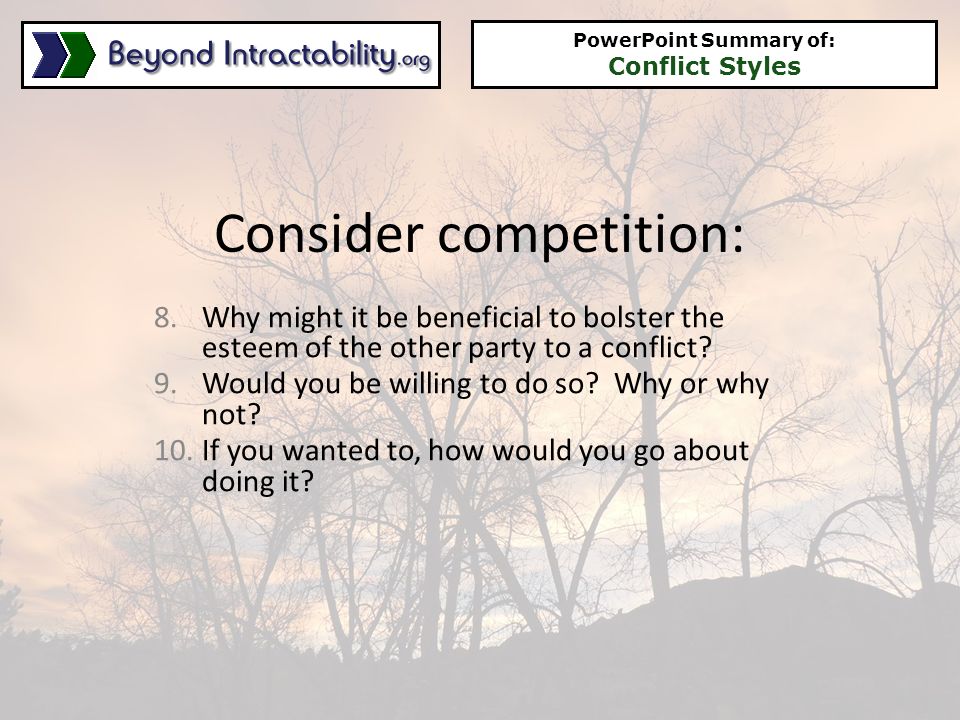 Beyond Intractability.org

PowerPoint Summary of:
Conflict Styles

Consider competition:

8. Why might it be beneficial to bolster the esteem of the other party to a conflict?
9. Would you be willing to do so? Why or why not?
10. If you wanted to, how would you go about doing it?